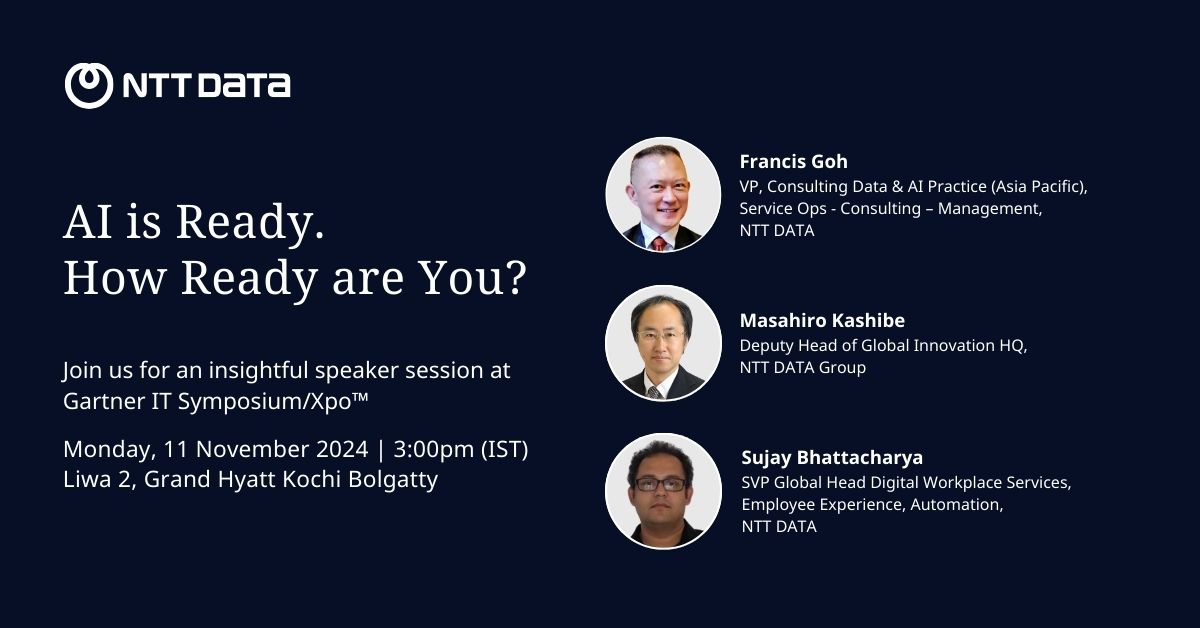 NTT DATA

AI is Ready.
How Ready are You?

Join us for an insightful speaker session at Gartner IT Symposium/Xpo™

Monday, 11 November 2024 | 3:00pm (IST)
Liwa 2, Grand Hyatt Kochi Bolgatty

Francis Goh
VP, Consulting Data & AI Practice (Asia Pacific), Service Ops - Consulting – Management, NTT DATA

Masahiro Kashibe
Deputy Head of Global Innovation HQ, NTT DATA Group

Sujay Bhattacharya
SVP Global Head Digital Workplace Services, Employee Experience, Automation, NTT DATA